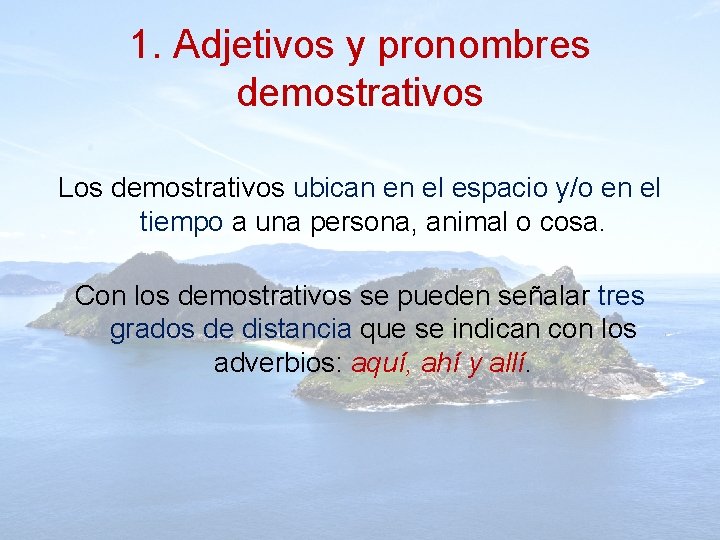 1. Adjetivos y pronombres demostrativos

Los demostrativos ubican en el espacio y/o en el tiempo a una persona, animal o cosa.

Con los demostrativos se pueden señalar tres grados de distancia que se indican con los adverbios: aquí, ahí y allí.